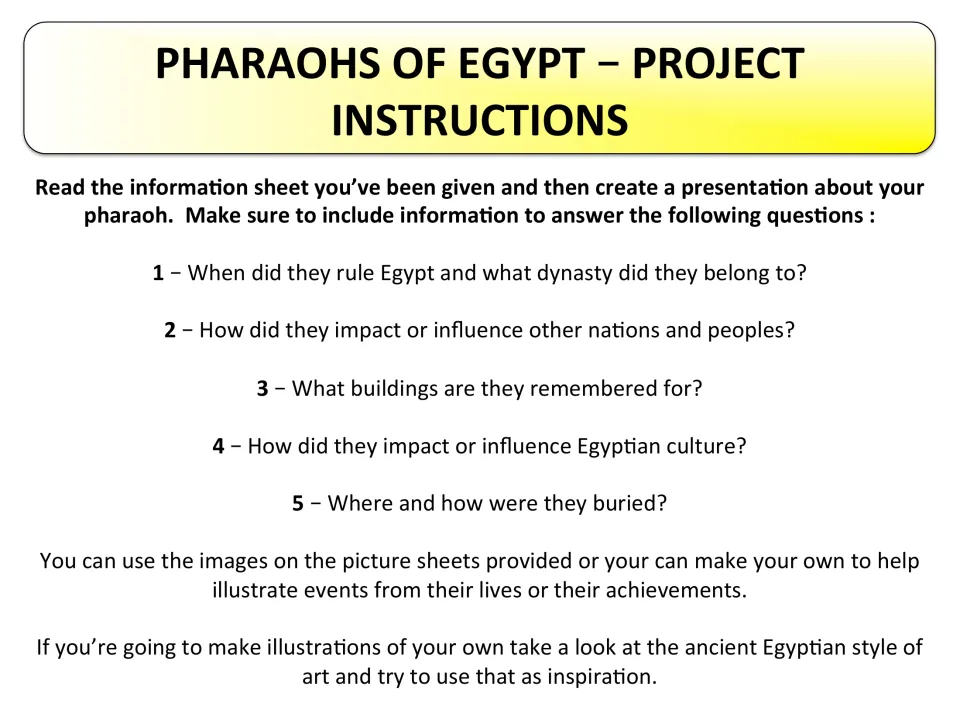 PHARAOHS OF EGYPT − PROJECT INSTRUCTIONS

Read the information sheet you've been given and then create a presentation about your pharaoh. Make sure to include information to answer the following questions :

1 − When did they rule Egypt and what dynasty did they belong to?

2 − How did they impact or influence other nations and peoples?

3 − What buildings are they remembered for?

4 − How did they impact or influence Egyptian culture?

5 − Where and how were they buried?

You can use the images on the picture sheets provided or your can make your own to help illustrate events from their lives or their achievements.

If you're going to make illustrations of your own take a look at the ancient Egyptian style of art and try to use that as inspiration.